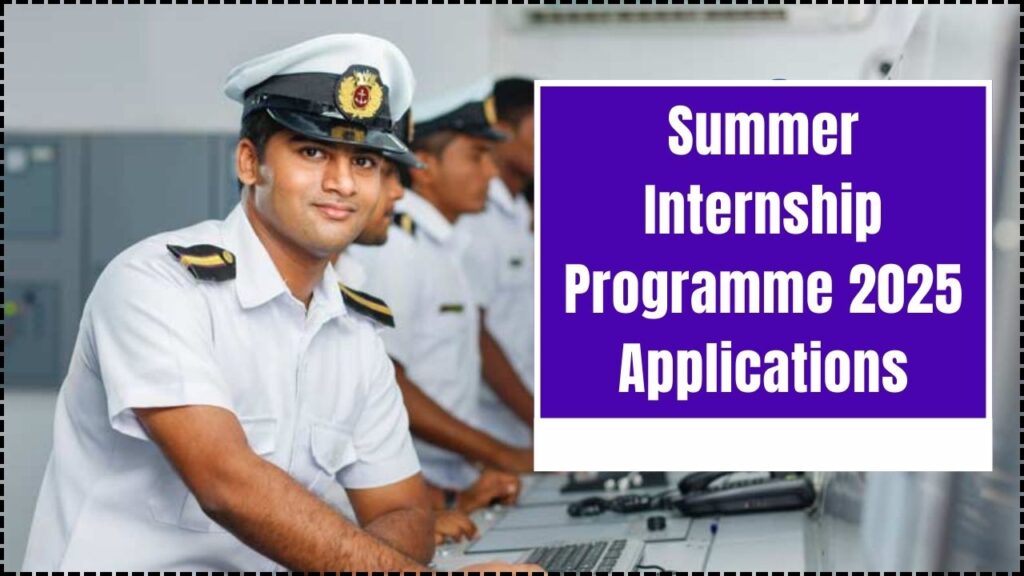 Summer Internship Programme 2025 Applications